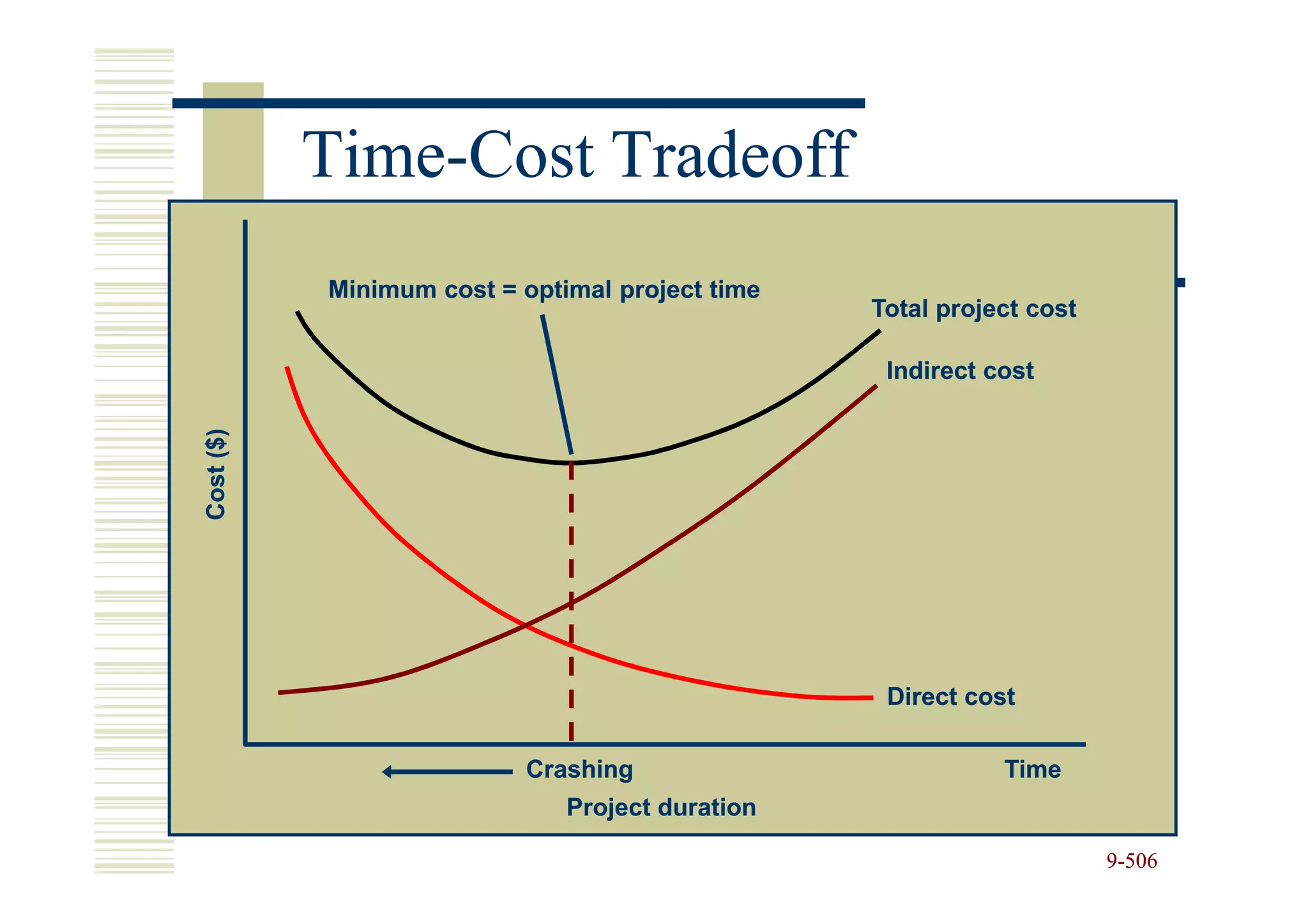 Time-Cost Tradeoff

Minimum cost = optimal project time

Total project cost

Indirect cost

Cost ($)

Direct cost

Crashing

Time

Project duration

9-506